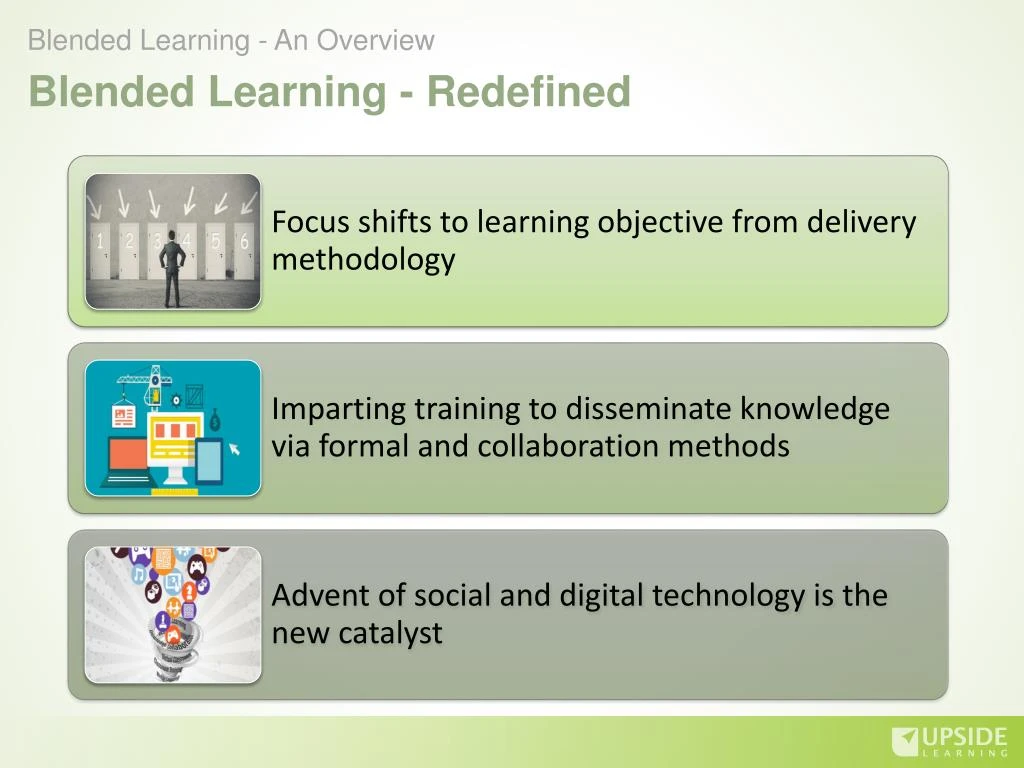 Blended Learning - An Overview

Blended Learning - Redefined

1 2 3 4 5 6

Focus shifts to learning objective from delivery methodology

Imparting training to disseminate knowledge via formal and collaboration methods

Advent of social and digital technology is the new catalyst

UPSIDE LEARNING